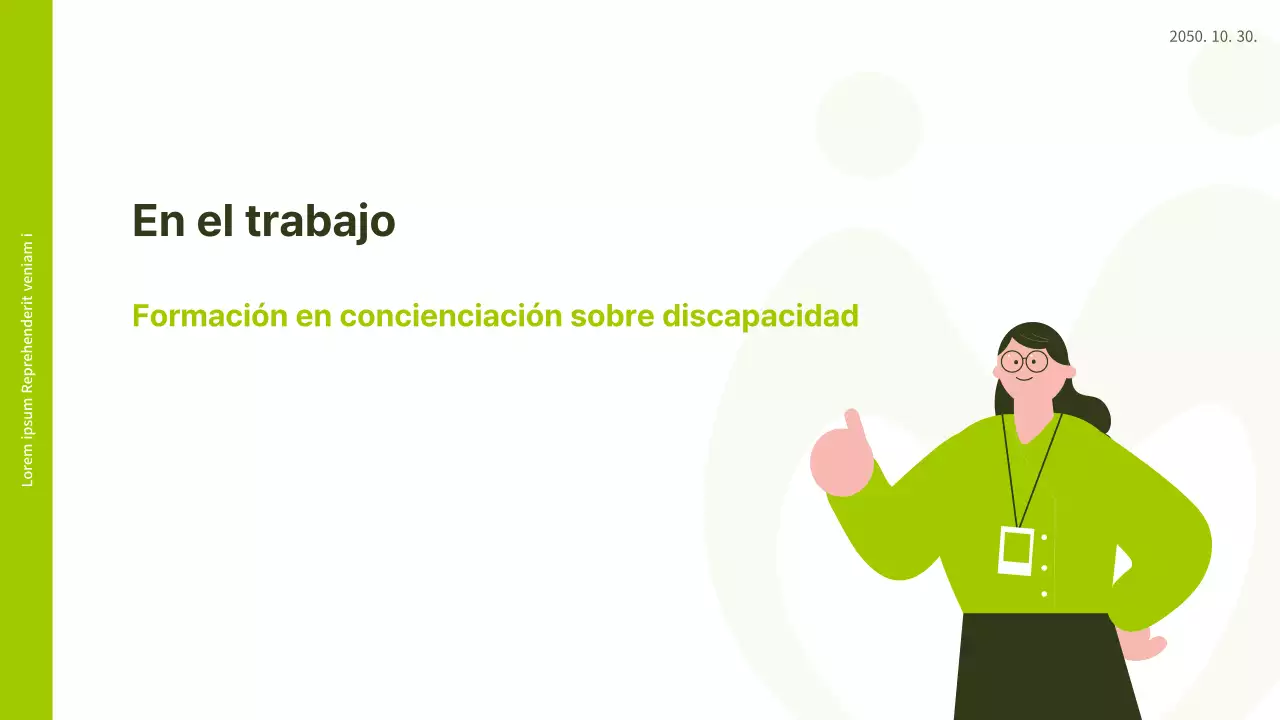 Lorem ipsum Reprehenderit veniam i

2050. 10. 30.

En el trabajo

Formación en concienciación sobre discapacidad